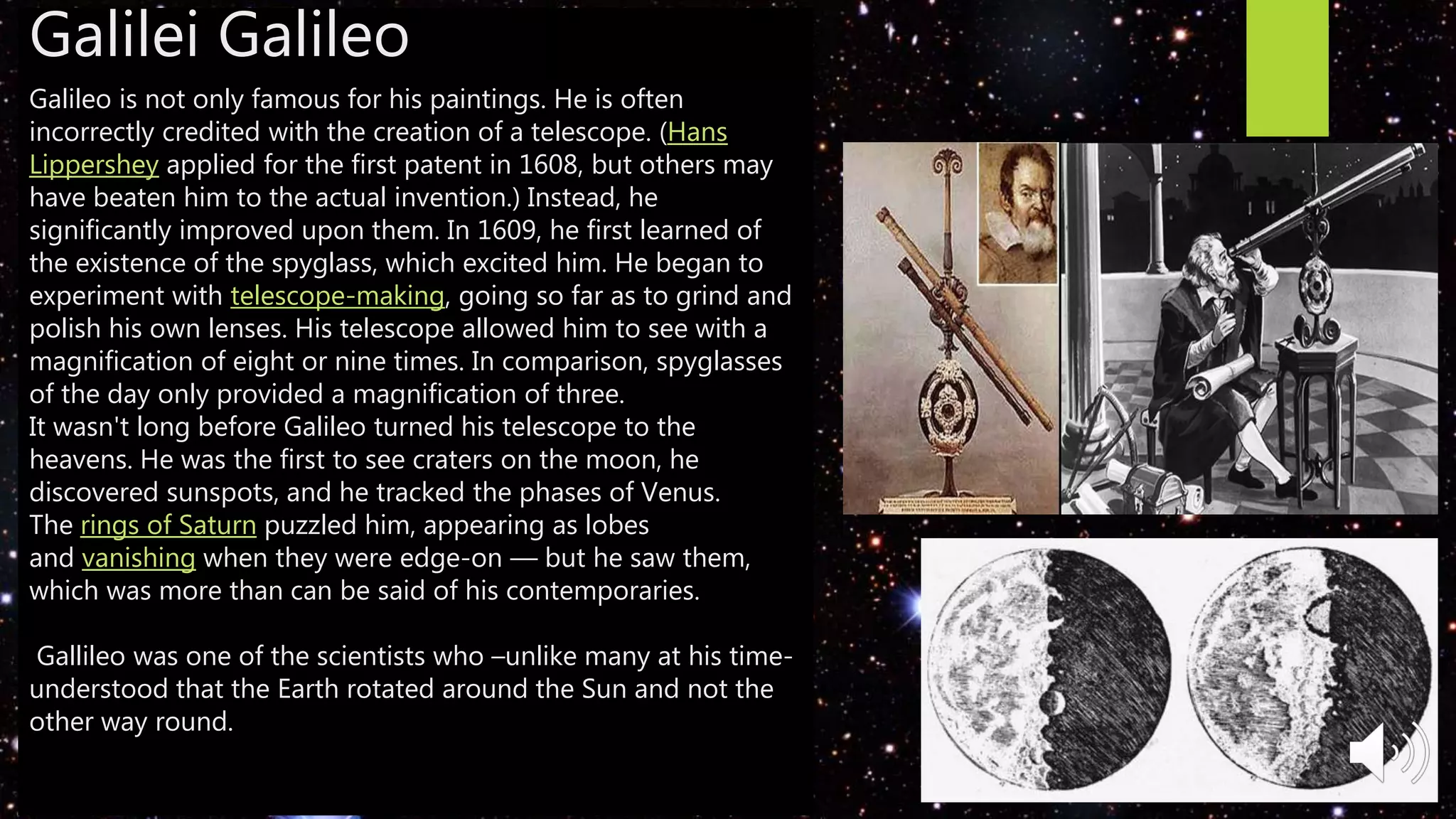 Galilei Galileo

Galileo is not only famous for his paintings. He is often incorrectly credited with the creation of a telescope. (Hans Lippershey applied for the first patent in 1608, but others may have beaten him to the actual invention.) Instead, he significantly improved upon them. In 1609, he first learned of the existence of the spyglass, which excited him. He began to experiment with telescope-making, going so far as to grind and polish his own lenses. His telescope allowed him to see with a magnification of eight or nine times. In comparison, spyglasses of the day only provided a magnification of three.
It wasn't long before Galileo turned his telescope to the heavens. He was the first to see craters on the moon, he discovered sunspots, and he tracked the phases of Venus. The rings of Saturn puzzled him, appearing as lobes and vanishing when they were edge-on — but he saw them, which was more than can be said of his contemporaries.

Gallileo was one of the scientists who –unlike many at his time- understood that the Earth rotated around the Sun and not the other way round.